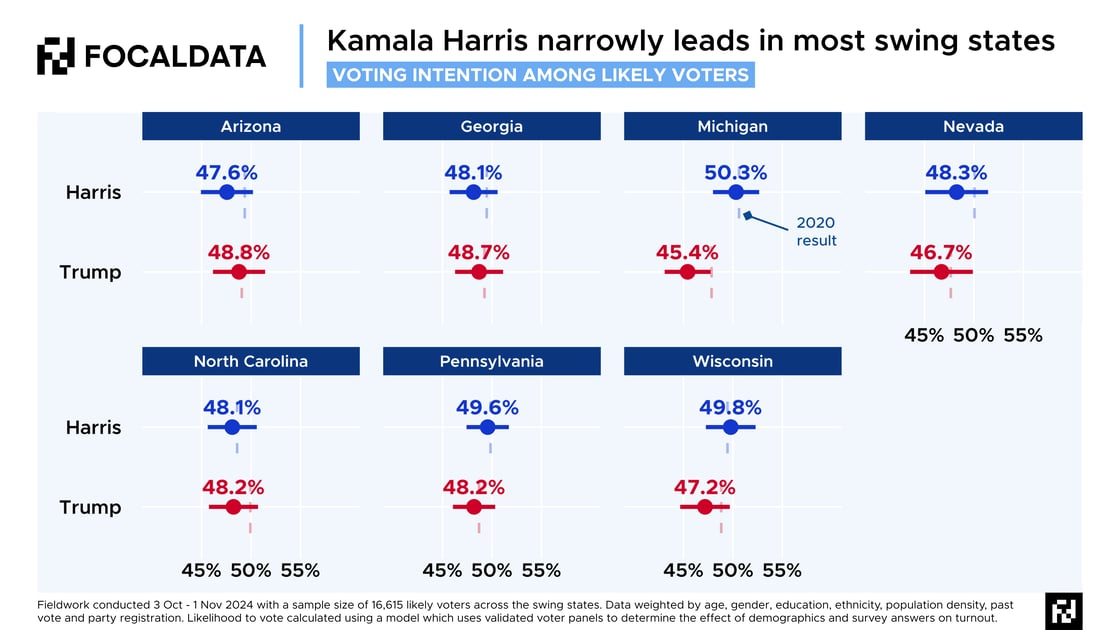 FOCALDATA

Kamala Harris narrowly leads in most swing states

VOTING INTENTION AMONG LIKELY VOTERS

Arizona

Harris 47.6%

Trump 48.8%

Georgia

48.1%

48.7%

Michigan

50.3%

2020 result

45.4%

Nevada

48.3%

46.7%

45% 50% 55%

North Carolina

Harris 48.1%

Trump 48.2%

45% 50% 55%

Pennsylvania

49.6%

48.2%

45% 50% 55%

Wisconsin

49.8%

47.2%

45% 50% 55%

Fieldwork conducted 3 Oct - 1 Nov 2024 with a sample size of 16,615 likely voters across the swing states. Data weighted by age, gender, education, ethnicity, population density, past vote and party registration. Likelihood to vote calculated using a model which uses validated voter panels to determine the effect of demographics and survey answers on turnout.